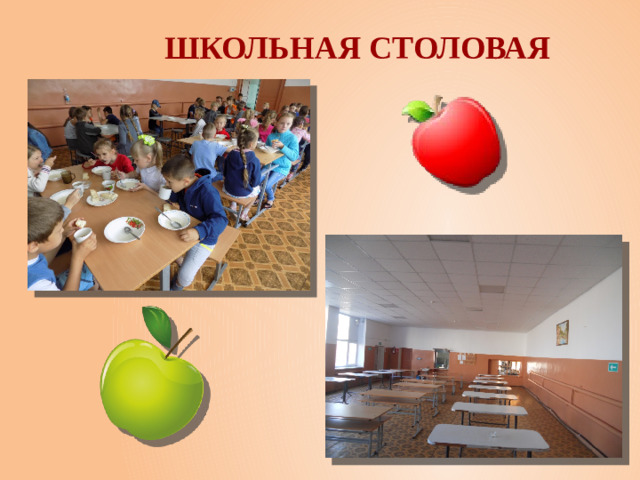 ШКОЛЬНАЯ СТОЛОВАЯ